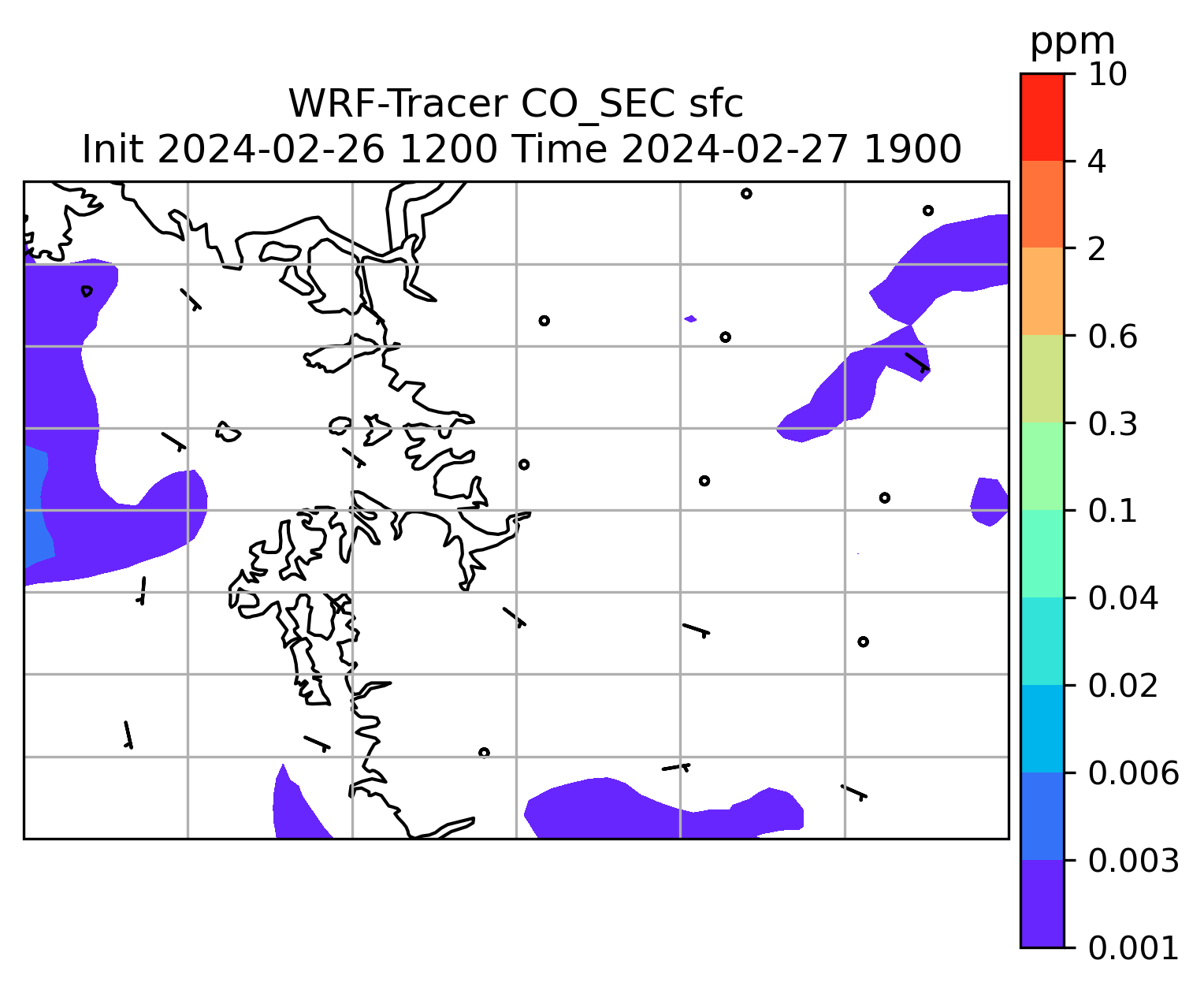 WRF-Tracer CO_SEC sfc
Init 2024-02-26 1200 Time 2024-02-27 1900

ppm
10
4
2
0.6
0.3
0.1
0.04
0.02
0.006
0.003
0.001